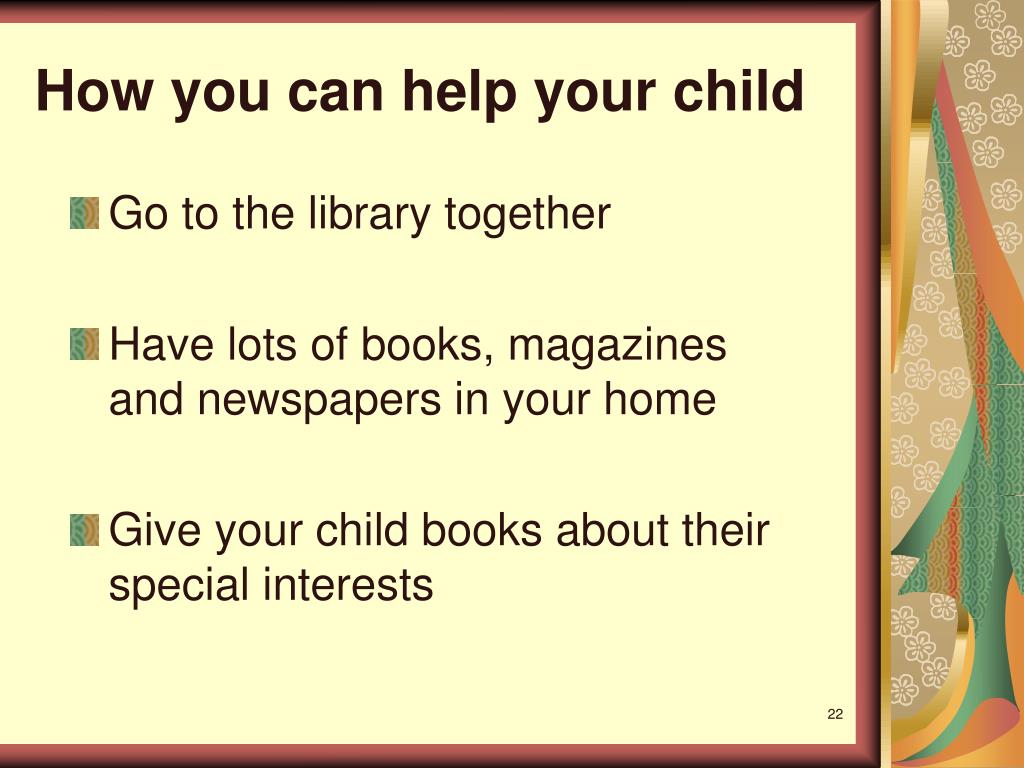 How you can help your child

Go to the library together

Have lots of books, magazines and newspapers in your home

Give your child books about their special interests

22